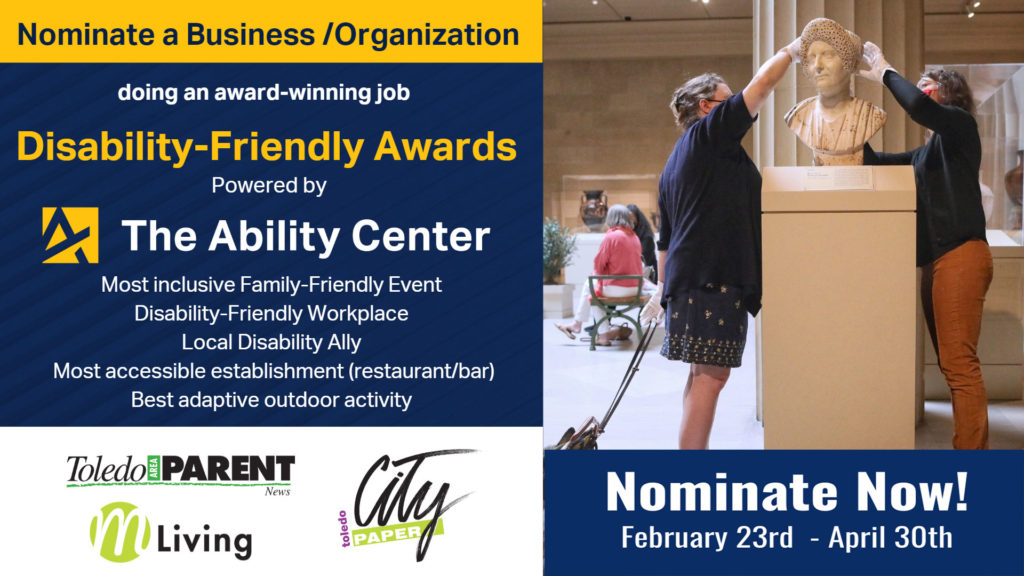 Nominate a Business /Organization

doing an award-winning job

Disability-Friendly Awards

Powered by

The Ability Center

Most inclusive Family-Friendly Event
Disability-Friendly Workplace
Local Disability Ally
Most accessible establishment (restaurant/bar)
Best adaptive outdoor activity

Toledo AREA PARENT News

M Living

toledo City PAPER

Nominate Now!
February 23rd - April 30th